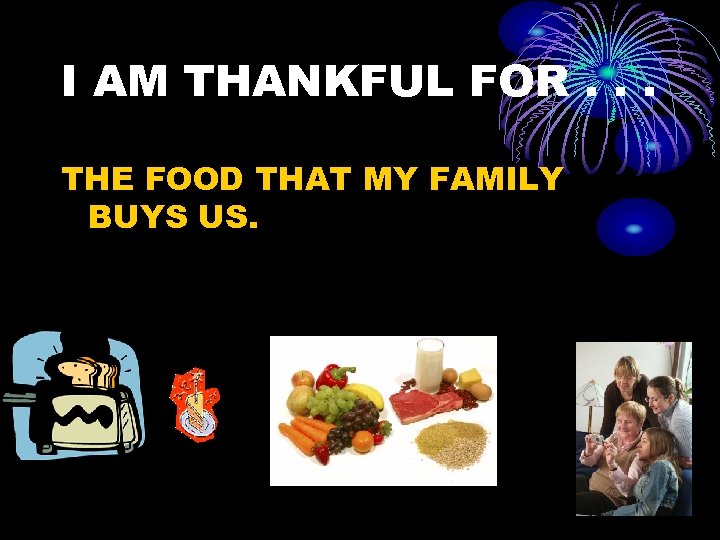 I AM THANKFUL FOR . . .

THE FOOD THAT MY FAMILY BUYS US.